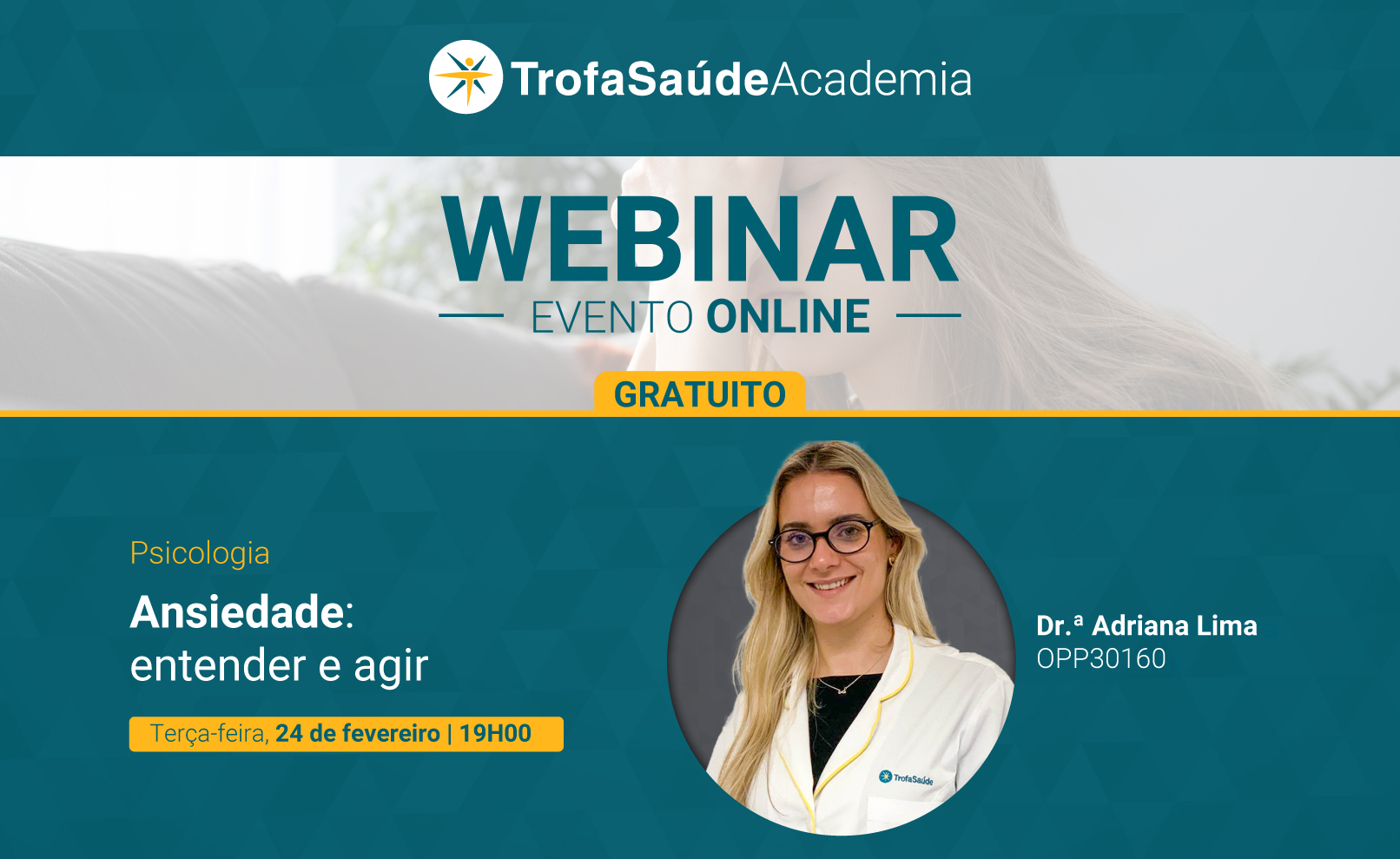 TrofaSaúdeAcademia

WEBINAR

EVENTO ONLINE

GRATUITO

Psicologia

Ansiedade: entender e agir

Terça-feira, 24 de fevereiro | 19H00

TrofaSaúde

Dr.ª Adriana Lima
OPP30160